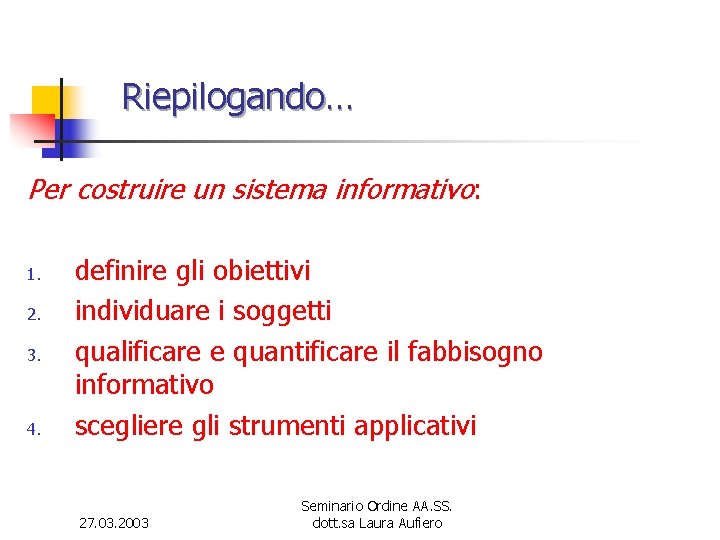 Riepilogando…

Per costruire un sistema informativo:

1. definire gli obiettivi
2. individuare i soggetti
3. qualificare e quantificare il fabbisogno informativo
4. scegliere gli strumenti applicativi

27.03.2003

Seminario Ordine AA.SS.
dott.sa Laura Aufiero